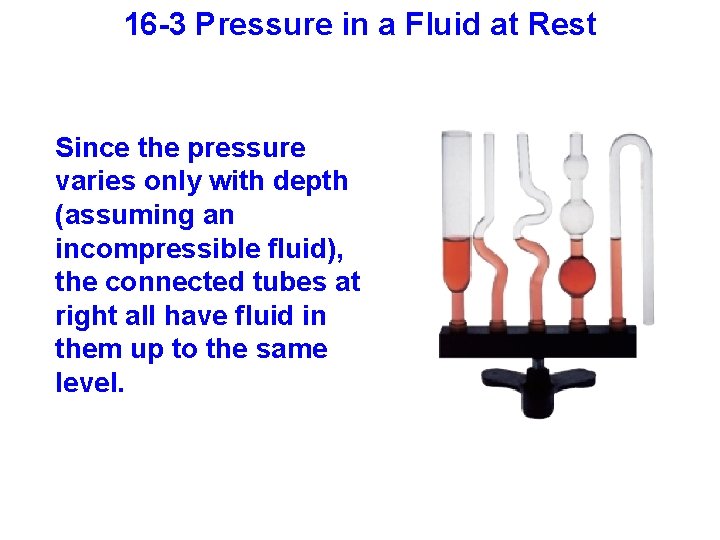 16-3 Pressure in a Fluid at Rest

Since the pressure varies only with depth (assuming an incompressible fluid), the connected tubes at right all have fluid in them up to the same level.